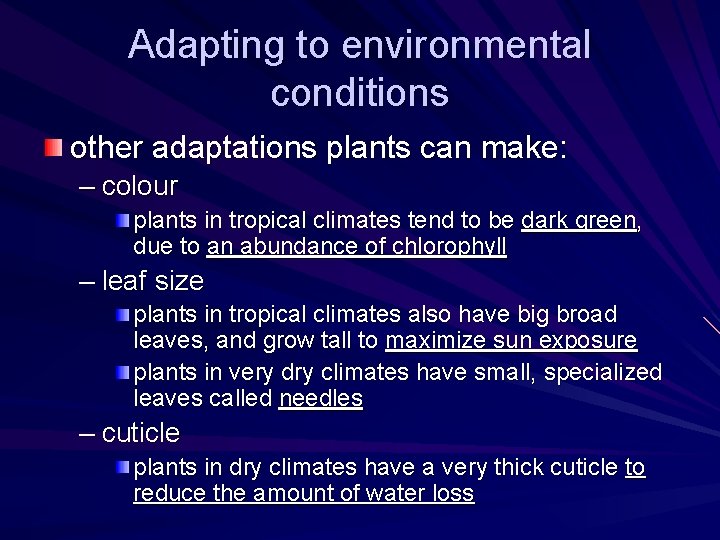 Adapting to environmental conditions

other adaptations plants can make:

– colour

plants in tropical climates tend to be dark green, due to an abundance of chlorophyll

– leaf size

plants in tropical climates also have big broad leaves, and grow tall to maximize sun exposure

plants in very dry climates have small, specialized leaves called needles

– cuticle

plants in dry climates have a very thick cuticle to reduce the amount of water loss